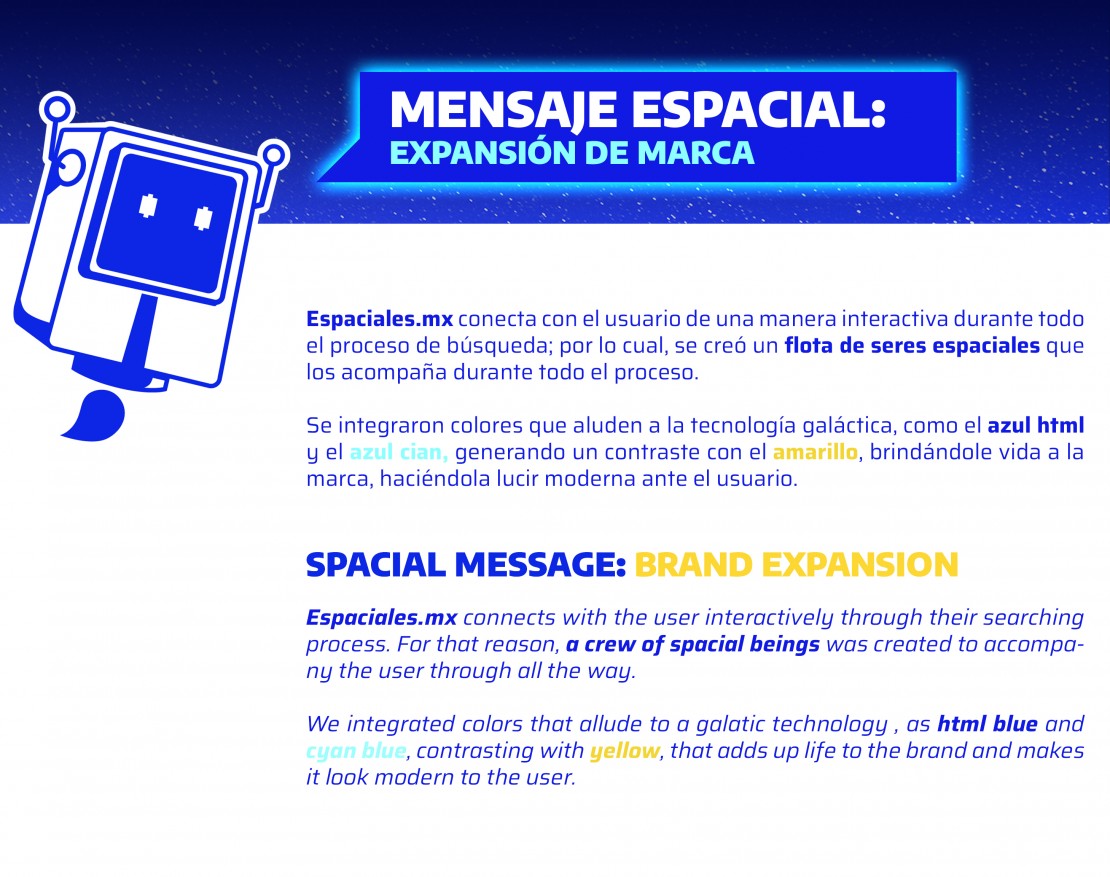 MENSAJE ESPACIAL:
EXPANSIÓN DE MARCA

Espaciales.mx conecta con el usuario de una manera interactiva durante todo el proceso de búsqueda; por lo cual, se creó un flota de seres espaciales que los acompaña durante todo el proceso.

Se integraron colores que aluden a la tecnología galáctica, como el azul html y el azul cian, generando un contraste con el amarillo, brindándole vida a la marca, haciéndola lucir moderna ante el usuario.

SPACIAL MESSAGE: BRAND EXPANSION

Espaciales.mx connects with the user interactively through their searching process. For that reason, a crew of spacial beings was created to accompany the user through all the way.

We integrated colors that allude to a galatic technology , as html blue and cyan blue, contrasting with yellow, that adds up life to the brand and makes it look modern to the user.